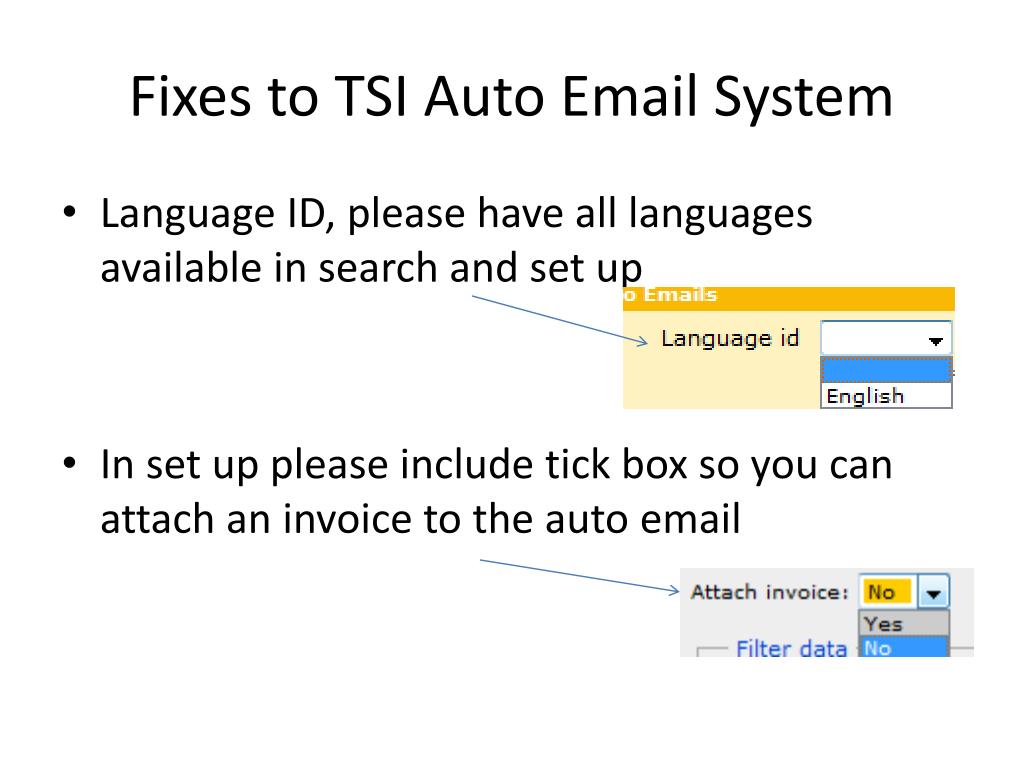 Fixes to TSI Auto Email System

• Language ID, please have all languages available in search and set up

o Emails

Language id

English

• In set up please include tick box so you can attach an invoice to the auto email

Attach invoice: No

Yes

No

Filter data